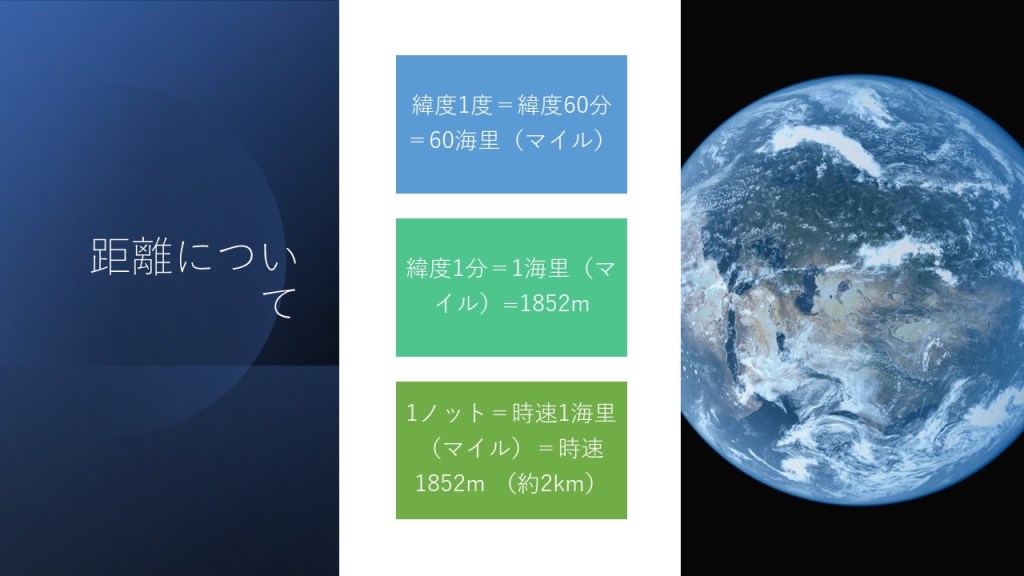 距離について

緯度1度＝緯度60分＝60海里（マイル）

緯度1分＝1海里（マイル）=1852m

1ノット＝時速1海里（マイル）＝時速1852m （約2km）